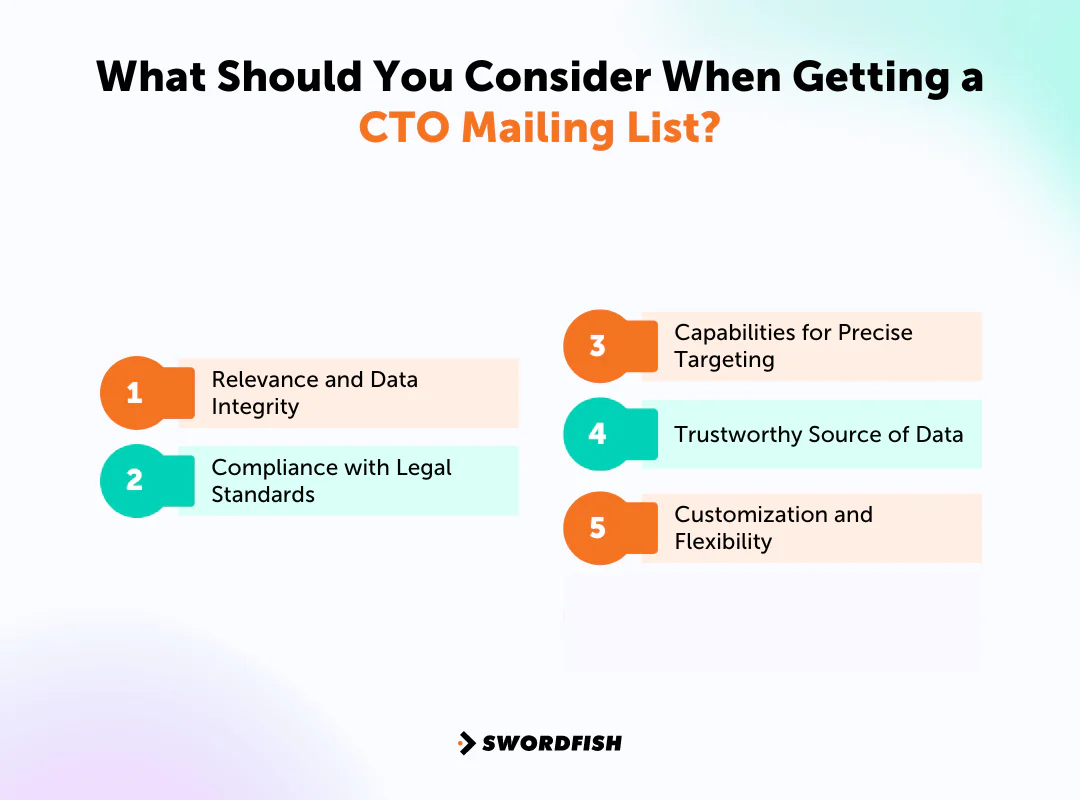 What Should You Consider When Getting a CTO Mailing List?

1 Relevance and Data Integrity

2 Compliance with Legal Standards

3 Capabilities for Precise Targeting

4 Trustworthy Source of Data

5 Customization and Flexibility

SWORDFISH